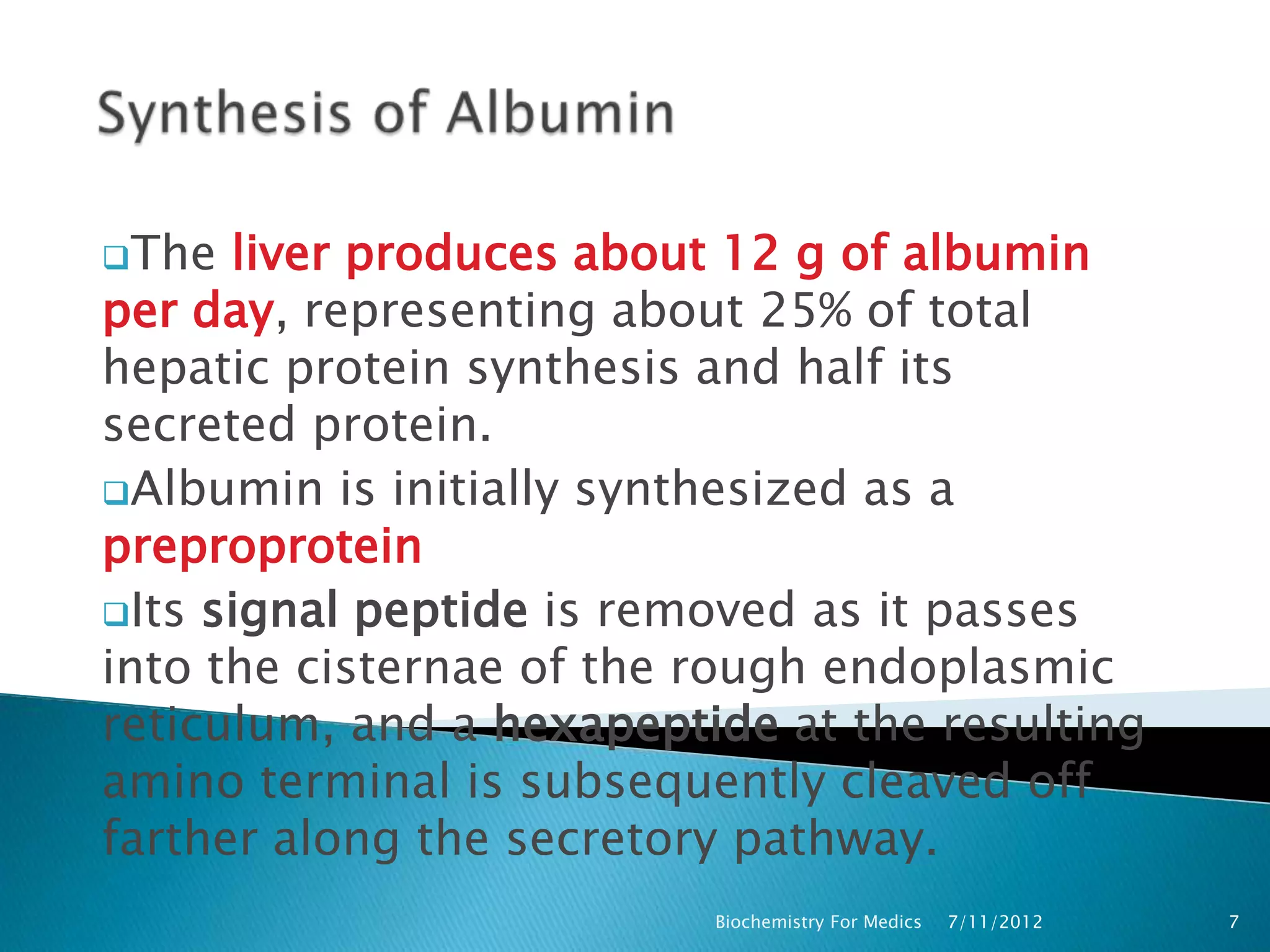 Synthesis of Albumin

❑The liver produces about 12 g of albumin per day, representing about 25% of total hepatic protein synthesis and half its secreted protein.

❑Albumin is initially synthesized as a preproprotein

❑Its signal peptide is removed as it passes into the cisternae of the rough endoplasmic reticulum, and a hexapeptide at the resulting amino terminal is subsequently cleaved off farther along the secretory pathway.

Biochemistry For Medics 7/11/2012 7